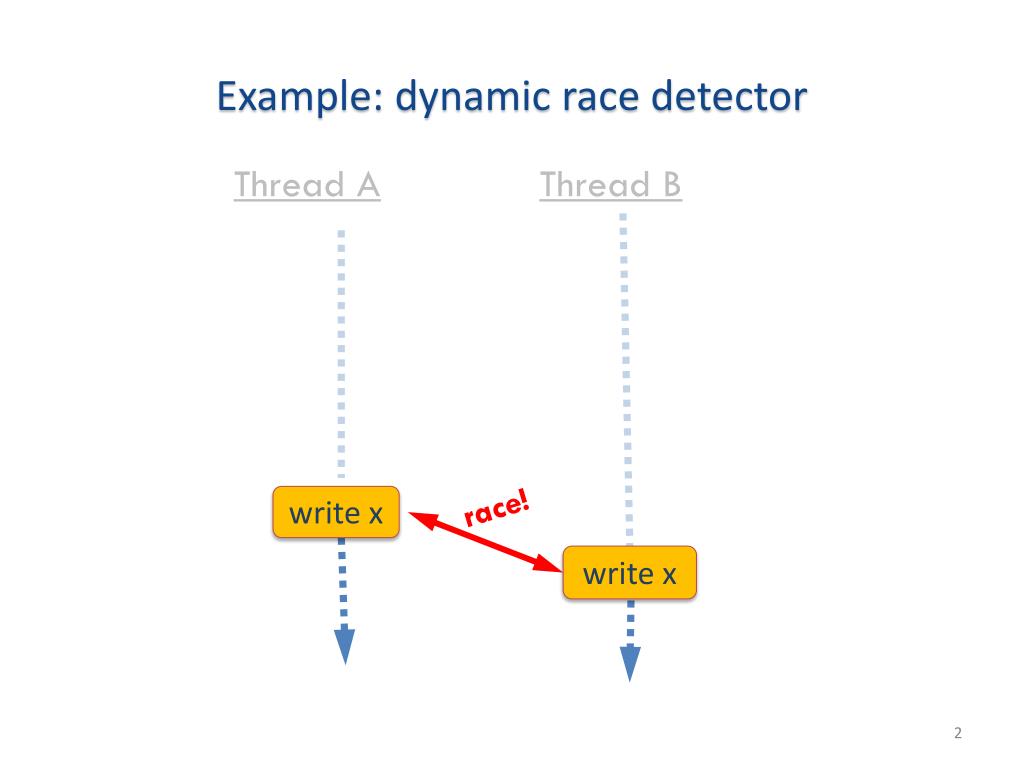 Example: dynamic race detector

Thread A

Thread B

write x

race!

write x

2